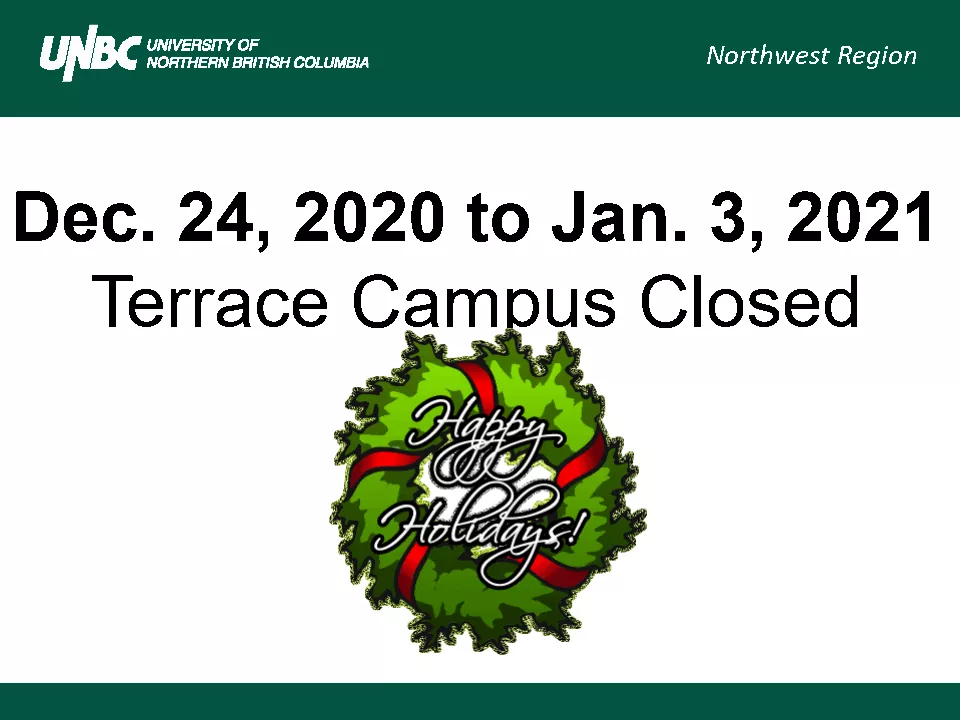 UNBC UNIVERSITY OF NORTHERN BRITISH COLUMBIA

Northwest Region

Dec. 24, 2020 to Jan. 3, 2021
Terrace Campus Closed

Happy Holidays!